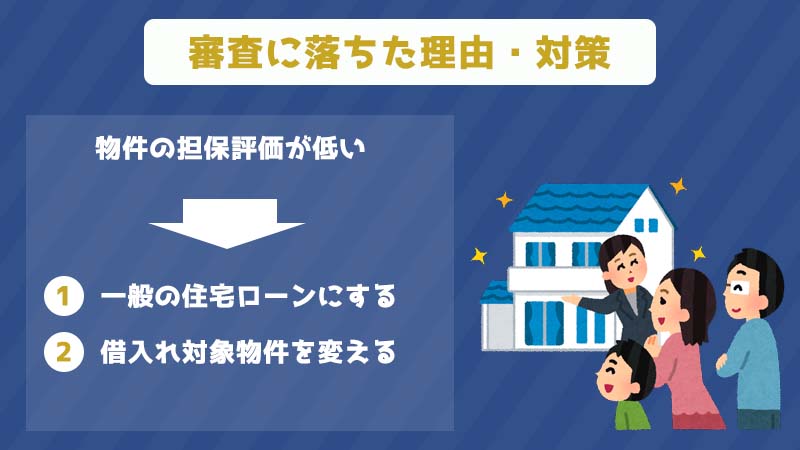 審査に落ちた理由・対策

物件の担保評価が低い

1 一般の住宅ローンにする

2 借入れ対象物件を変える